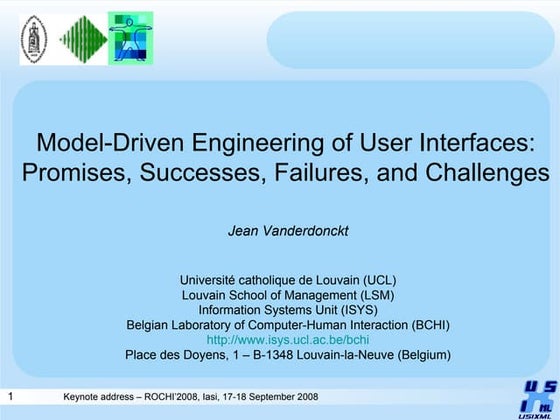 Model-Driven Engineering of User Interfaces: Promises, Successes, Failures, and Challenges

Jean Vanderdonckt

Université catholique de Louvain (UCL)
Louvain School of Management (LSM)
Information Systems Unit (ISYS)
Belgian Laboratory of Computer-Human Interaction (BCHI)
http://www.isys.ucl.ac.be/bchi
Place des Doyens, 1 – B-1348 Louvain-la-Neuve (Belgium)

1 Keynote address – ROCHI'2008, Iasi, 17-18 September 2008

USIXML